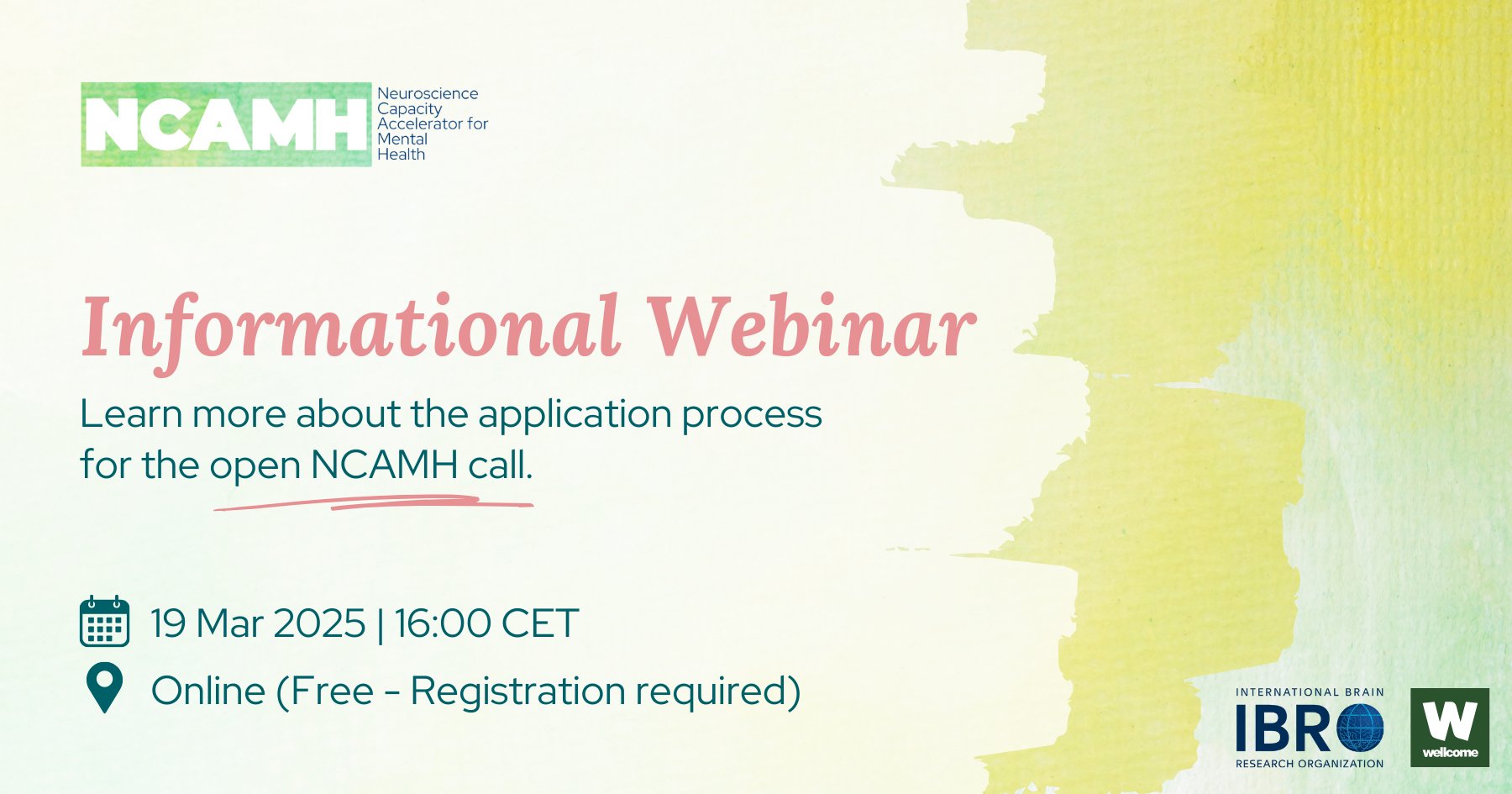 NCAMH Neuroscience Capacity Accelerator for Mental Health

Informational Webinar

Learn more about the application process for the open NCAMH call.

19 Mar 2025 | 16:00 CET

Online (Free - Registration required)

INTERNATIONAL BRAIN IBRO RESEARCH ORGANIZATION

W wellcome